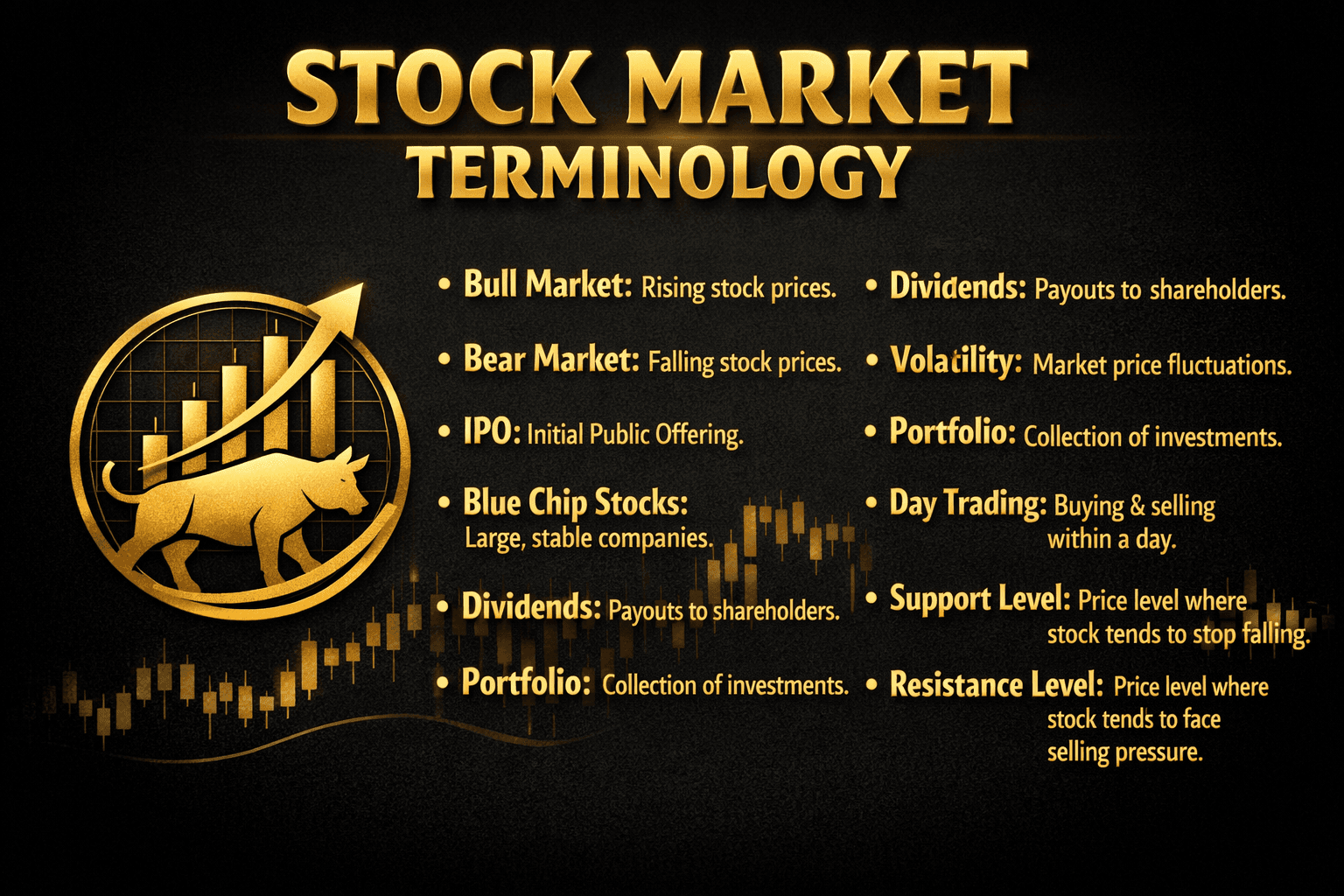 STOCK MARKET
TERMINOLOGY

• Bull Market: Rising stock prices.

• Bear Market: Falling stock prices.

• IPO: Initial Public Offering.

• Blue Chip Stocks: Large, stable companies.

• Dividends: Payouts to shareholders.

• Portfolio: Collection of investments.

• Dividends: Payouts to shareholders.

• Volatility: Market price fluctuations.

• Portfolio: Collection of investments.

• Day Trading: Buying & selling within a day.

• Support Level: Price level where stock tends to stop falling.

• Resistance Level: Price level where stock tends to face selling pressure.